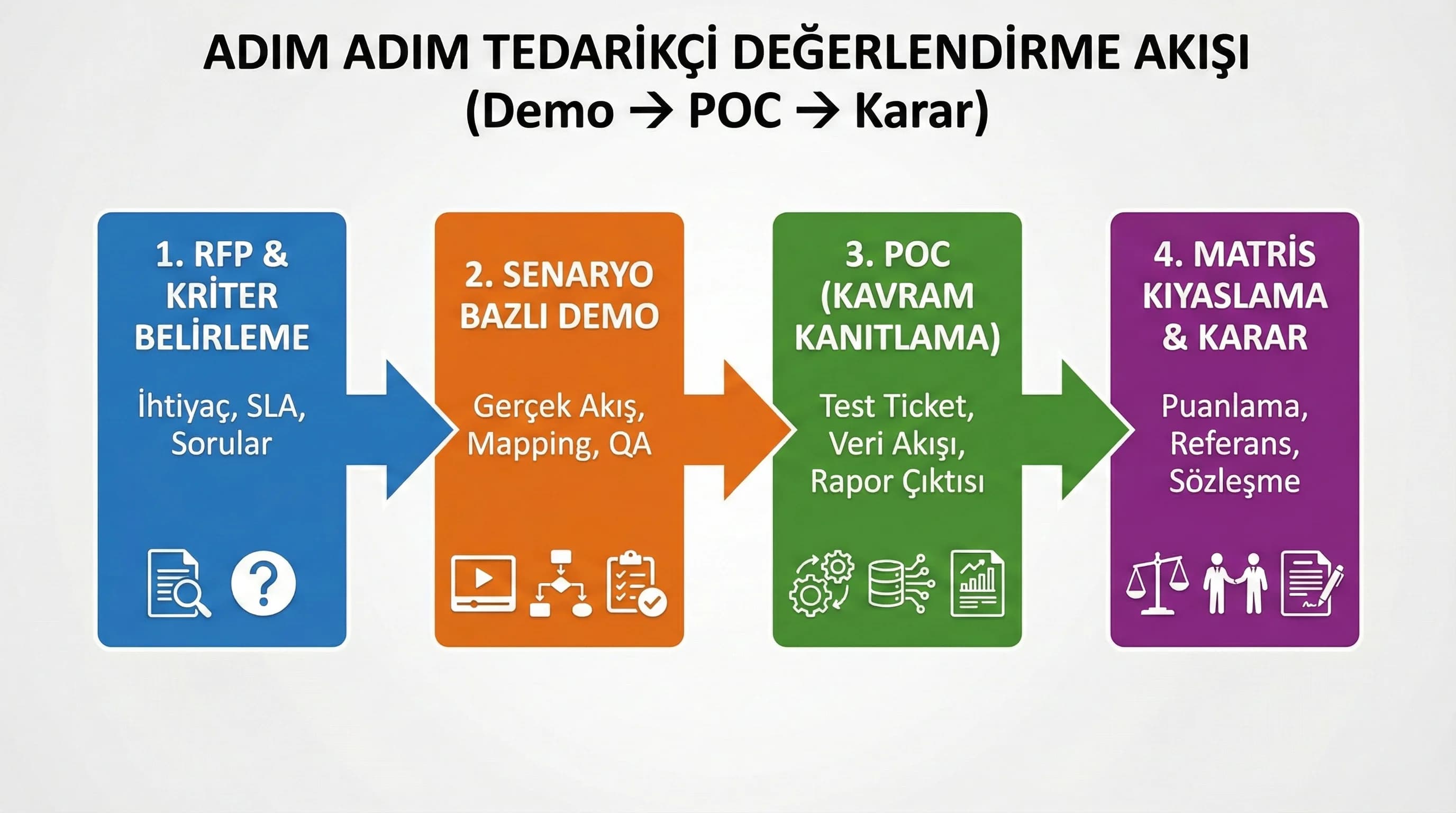 ADIM ADIM TEDARİKÇİ DEĞERLENDİRME AKIŞI
(Demo → POC → Karar)

1. RFP & KRİTER BELİRLEME

İhtiyaç, SLA, Sorular

2. SENARYO BAZLI DEMO

Gerçek Akış, Mapping, QA

3. POC (KAVRAM KANITLAMA)

Test Ticket, Veri Akışı, Rapor Çıktısı

4. MATRİS KIYASLAMA & KARAR

Puanlama, Referans, Sözleşme